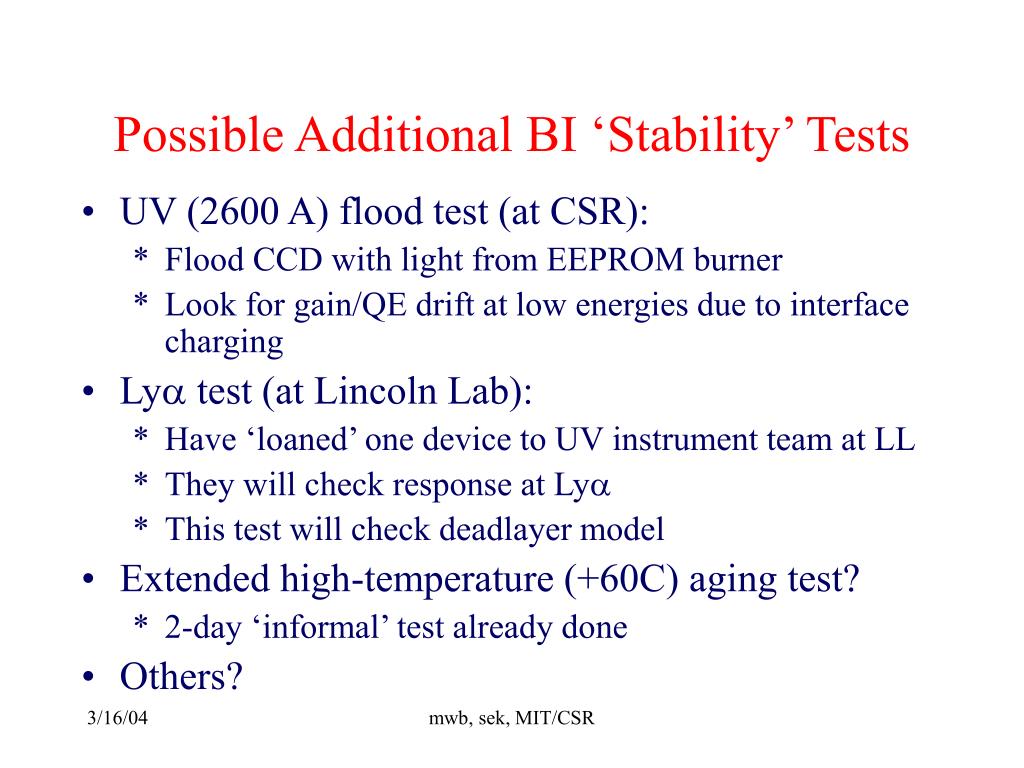 Possible Additional BI ‘Stability’ Tests

• UV (2600 A) flood test (at CSR):
 * Flood CCD with light from EEPROM burner
 * Look for gain/QE drift at low energies due to interface charging

• Ly$\alpha$ test (at Lincoln Lab):
 * Have ‘loaned’ one device to UV instrument team at LL
 * They will check response at Ly$\alpha$
 * This test will check deadlayer model

• Extended high-temperature (+60C) aging test?
 * 2-day ‘informal’ test already done

• Others?

3/16/04

mwb, sek, MIT/CSR